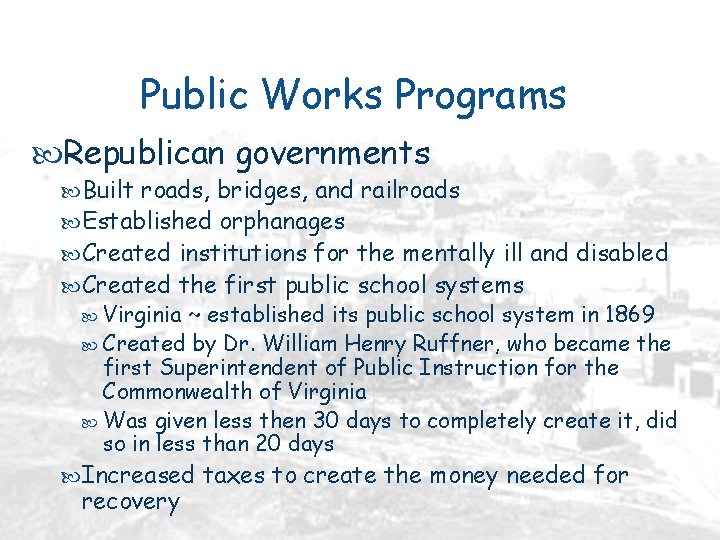 Public Works Programs

Republican governments

Built roads, bridges, and railroads

Established orphanages

Created institutions for the mentally ill and disabled

Created the first public school systems

Virginia ~ established its public school system in 1869

Created by Dr. William Henry Ruffner, who became the first Superintendent of Public Instruction for the Commonwealth of Virginia

Was given less then 30 days to completely create it, did so in less than 20 days

Increased taxes to create the money needed for recovery